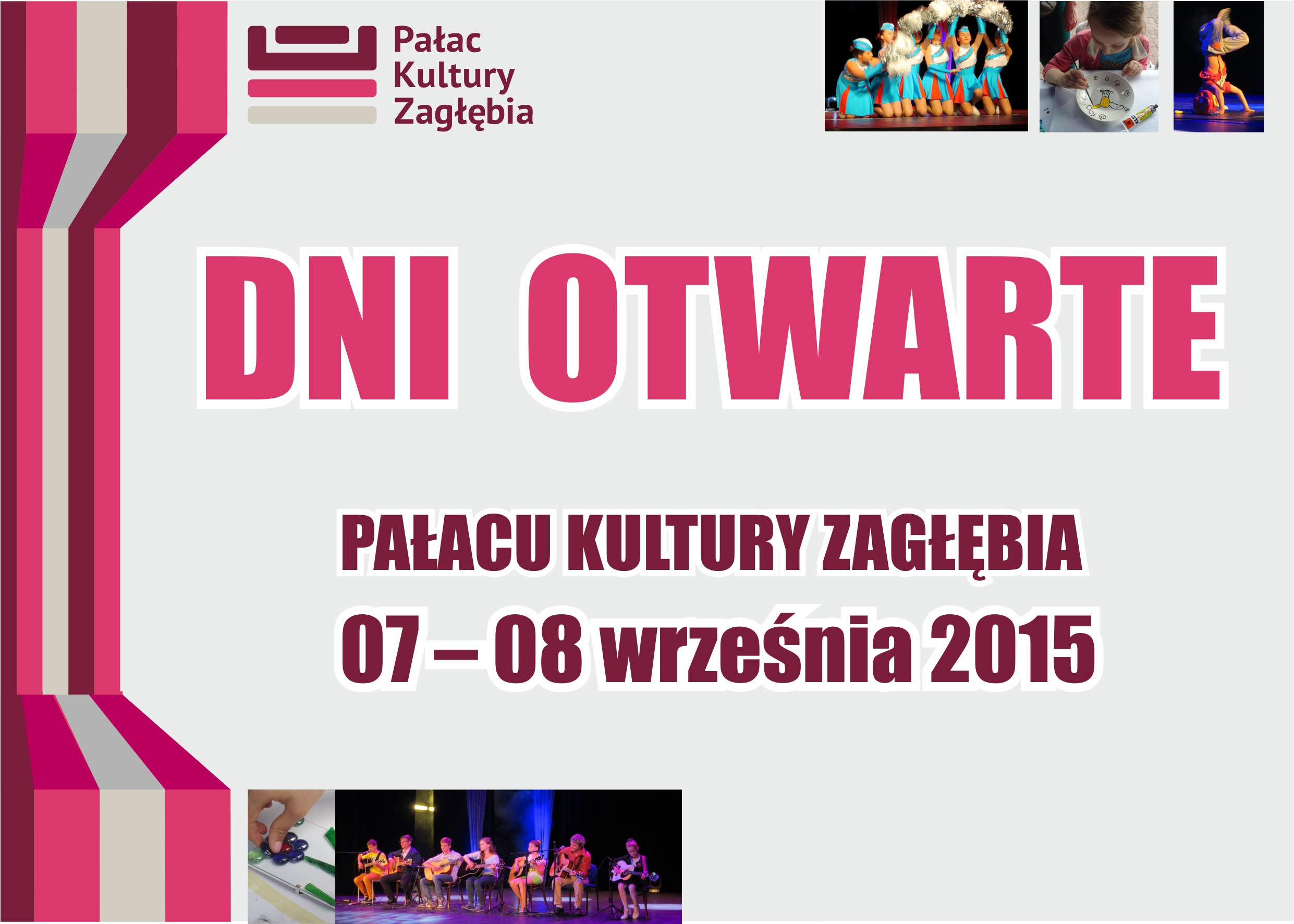 Pałac Kultury Zagłębia

DNI OTWARTE

PAŁACU KULTURY ZAGŁĘBIA

07 – 08 września 2015